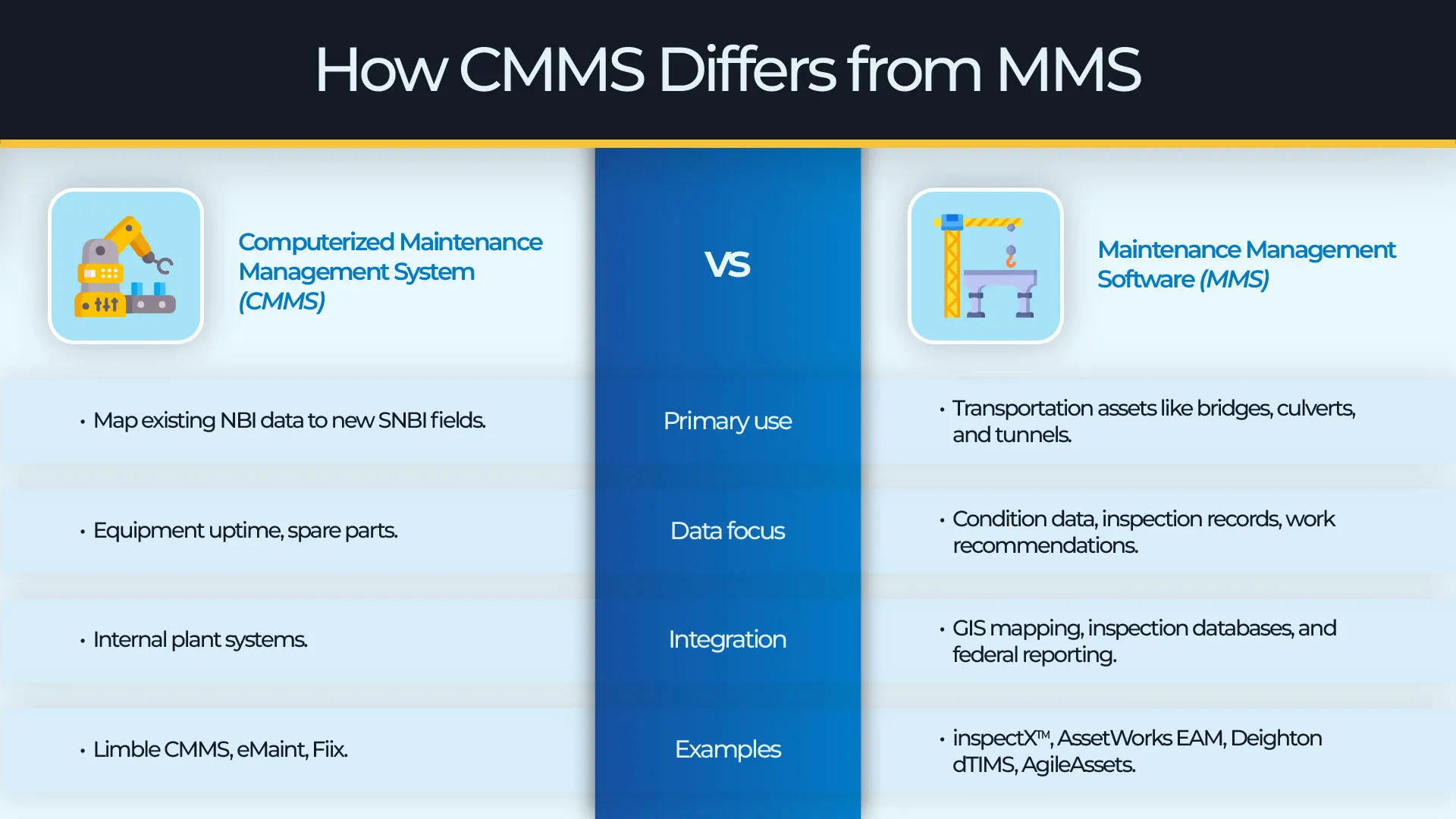 How CMMS Differs from MMS

| Computerized Maintenance Management System (CMMS) | VS | Maintenance Management Software (MMS) |
|---|---|---|
| • Map existing NBI data to new SNBI fields. | Primary use | • Transportation assets like bridges, culverts, and tunnels. |
| • Equipment uptime, spare parts. | Data focus | • Condition data, inspection records, work recommendations. |
| • Internal plant systems. | Integration | • GIS mapping, inspection databases, and federal reporting. |
| • Limble CMMS, eMaint, Fiix. | Examples | • inspectX™, AssetWorks EAM, Deighton dTIMS, AgileAssets. |